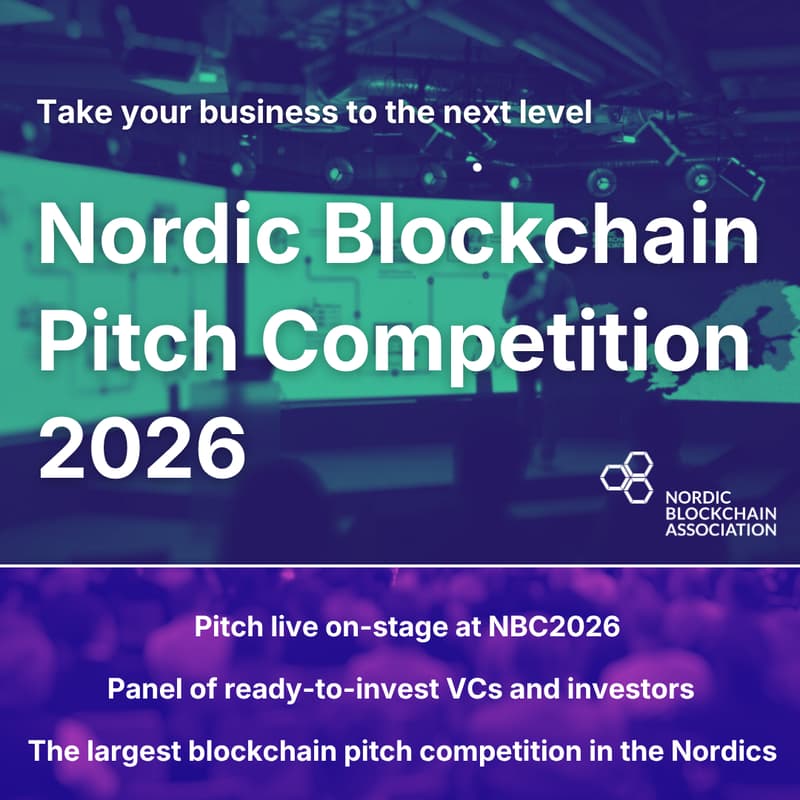 Take your business to the next level

Nordic Blockchain Pitch Competition 2026

NORDIC BLOCKCHAIN ASSOCIATION

Pitch live on-stage at NBC2026

Panel of ready-to-invest VCs and investors

The largest blockchain pitch competition in the Nordics